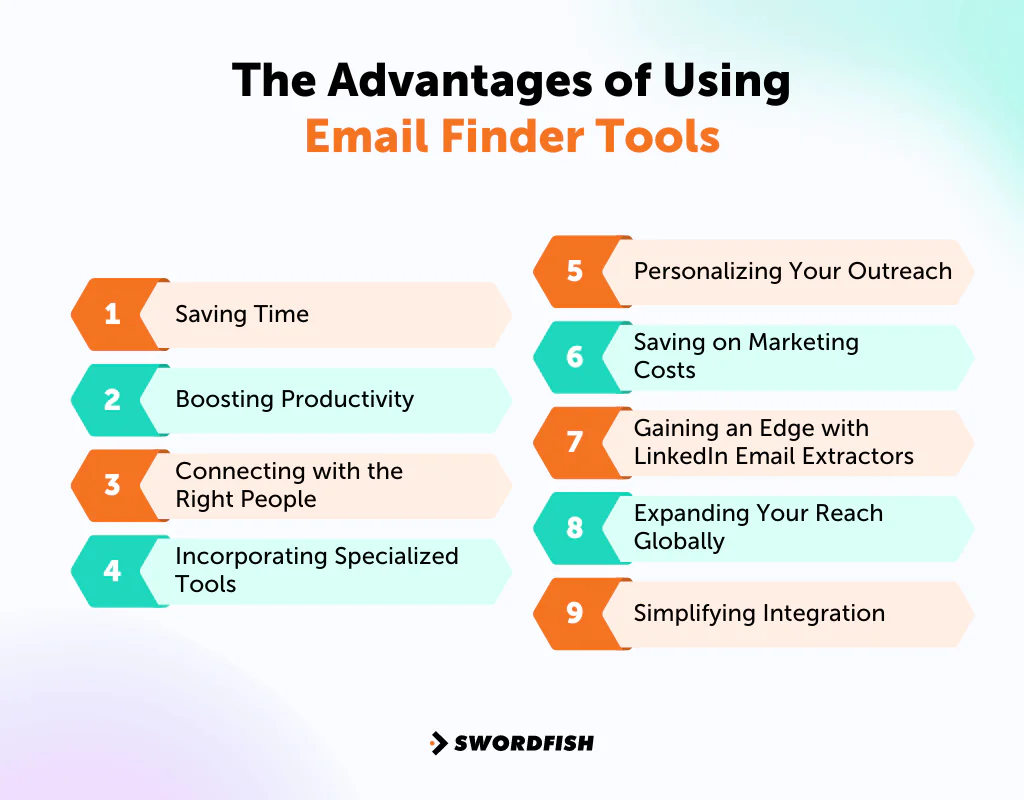 The Advantages of Using
Email Finder Tools

1 Saving Time

2 Boosting Productivity

3 Connecting with the Right People

4 Incorporating Specialized Tools

5 Personalizing Your Outreach

6 Saving on Marketing Costs

7 Gaining an Edge with LinkedIn Email Extractors

8 Expanding Your Reach Globally

9 Simplifying Integration

SWORDFISH